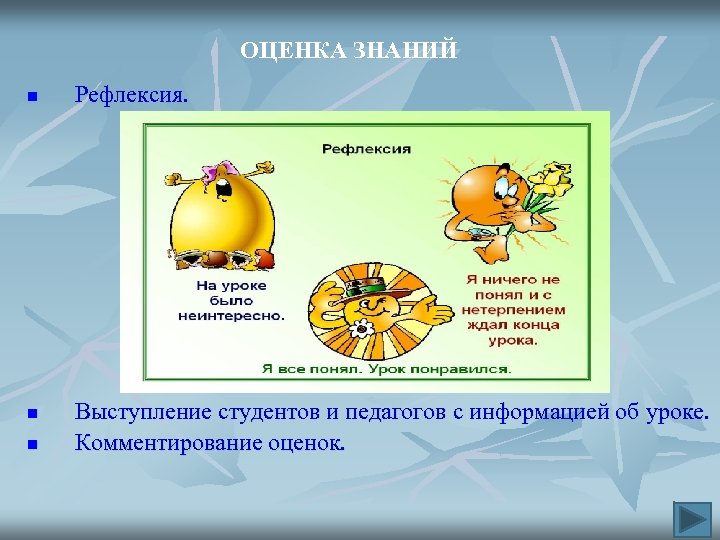 ОЦЕНКА ЗНАНИЙ

■ Рефлексия.

Рефлексия

На уроке было неинтересно.

Я ничего не понял и с нетерпением ждал конца урока.

Я все понял. Урок понравился.

■ Выступление студентов и педагогов с информацией об уроке.
■ Комментирование оценок.